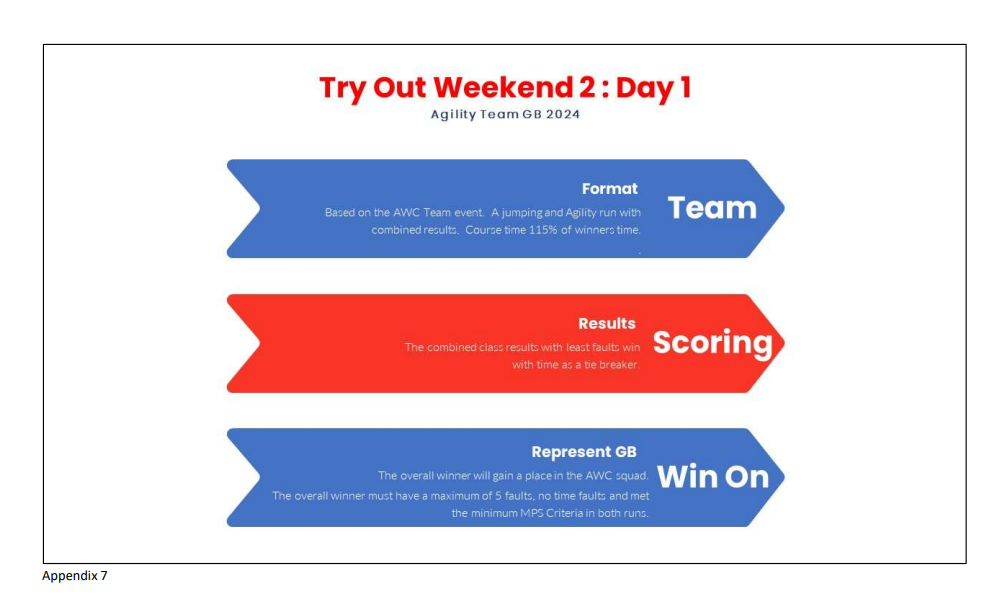 Try Out Weekend 2 : Day 1
Agility Team GB 2024

Format
Based on the AWC Team event. A jumping and Agility run with combined results. Course time 115% of winners time.

Team

Results
The combined class results with least faults win with time as a tie breaker.

Scoring

Represent GB
The overall winner will gain a place in the AWC squad.
The overall winner must have a maximum of 5 faults, no time faults and met the minimum MPS Criteria in both runs.

Win On

Appendix 7